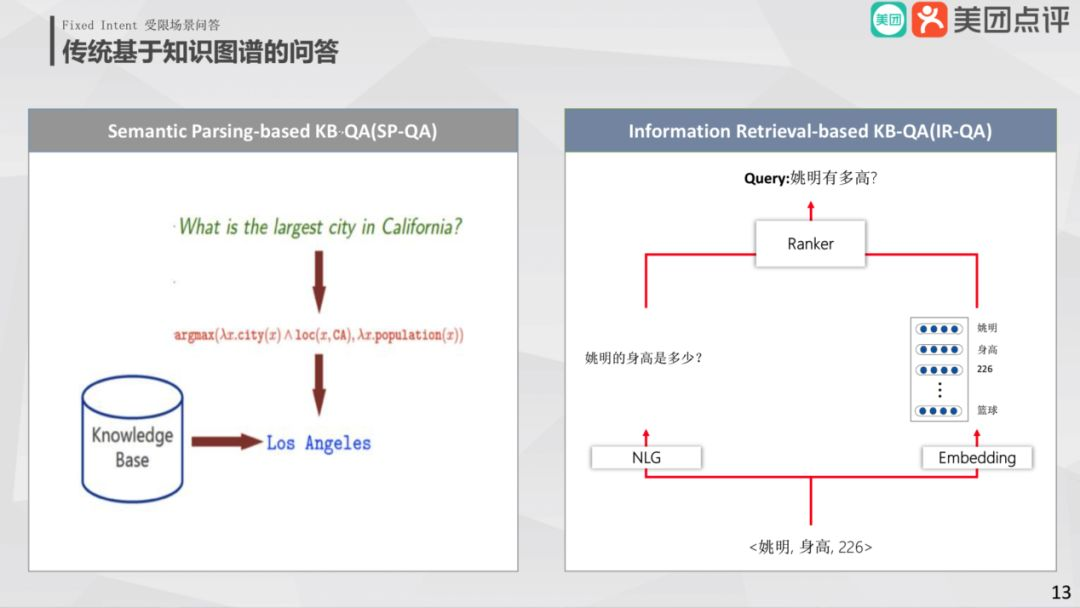 Fixed Intent 受限场景问答

传统基于知识图谱的问答

美团 美团点评

Semantic Parsing-based KB-QA(SP-QA)

What is the largest city in California?

$\text{argmax}(\lambda x.\text{city}(x) \wedge \text{loc}(x, \text{CA}), \lambda x.\text{population}(x))$

Knowledge Base

Los Angeles

Information Retrieval-based KB-QA(IR-QA)

Query:姚明有多高?

Ranker

姚明的身高是多少?

姚明
身高
226
篮球

NLG

Embedding

<姚明, 身高, 226>

13